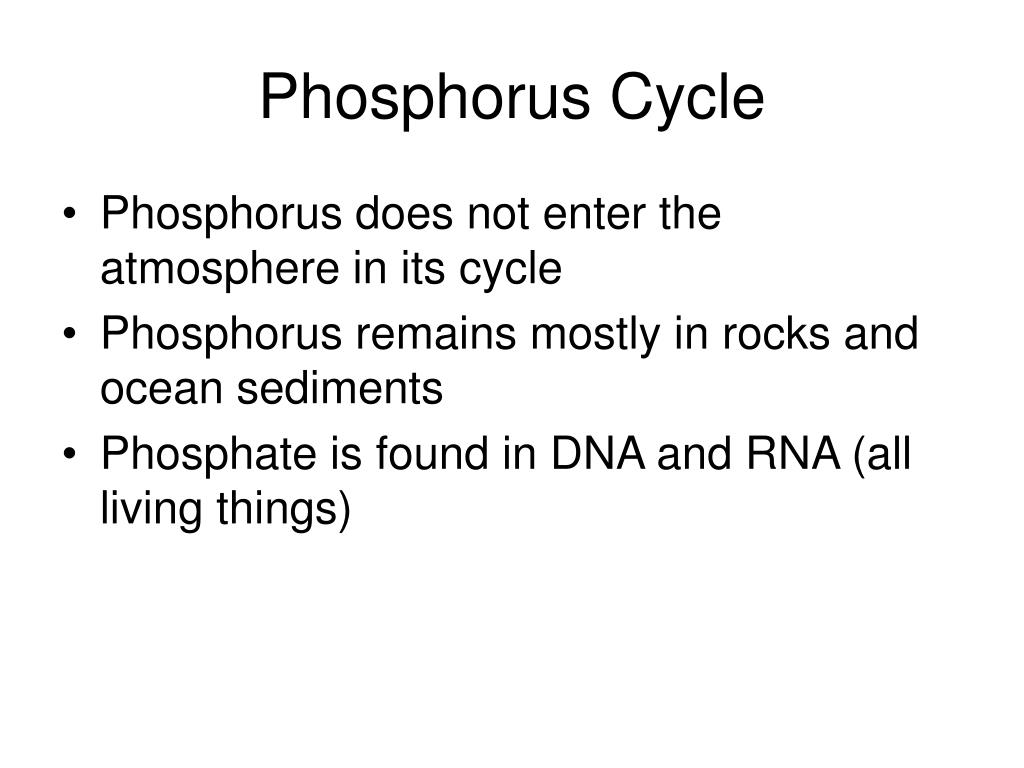 Phosphorus Cycle

• Phosphorus does not enter the atmosphere in its cycle
• Phosphorus remains mostly in rocks and ocean sediments
• Phosphate is found in DNA and RNA (all living things)